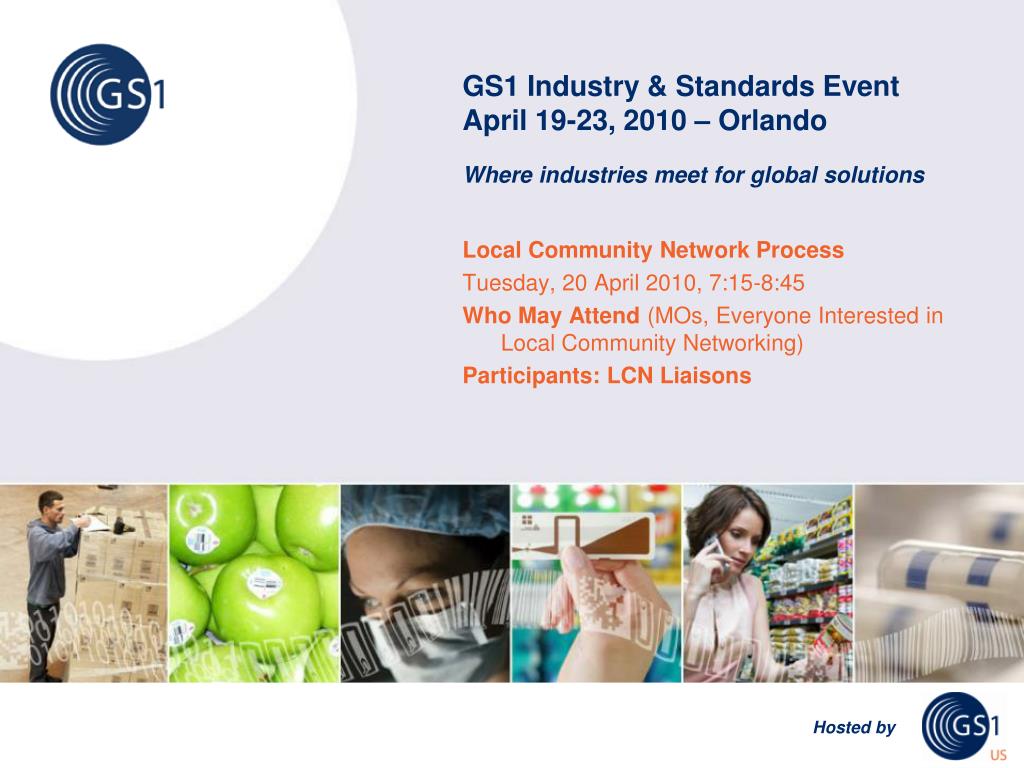 GS1

GS1 Industry & Standards Event
April 19-23, 2010 – Orlando

Where industries meet for global solutions

Local Community Network Process
Tuesday, 20 April 2010, 7:15-8:45
Who May Attend (MOs, Everyone Interested in Local Community Networking)
Participants: LCN Liaisons

Hosted by

GS1 US